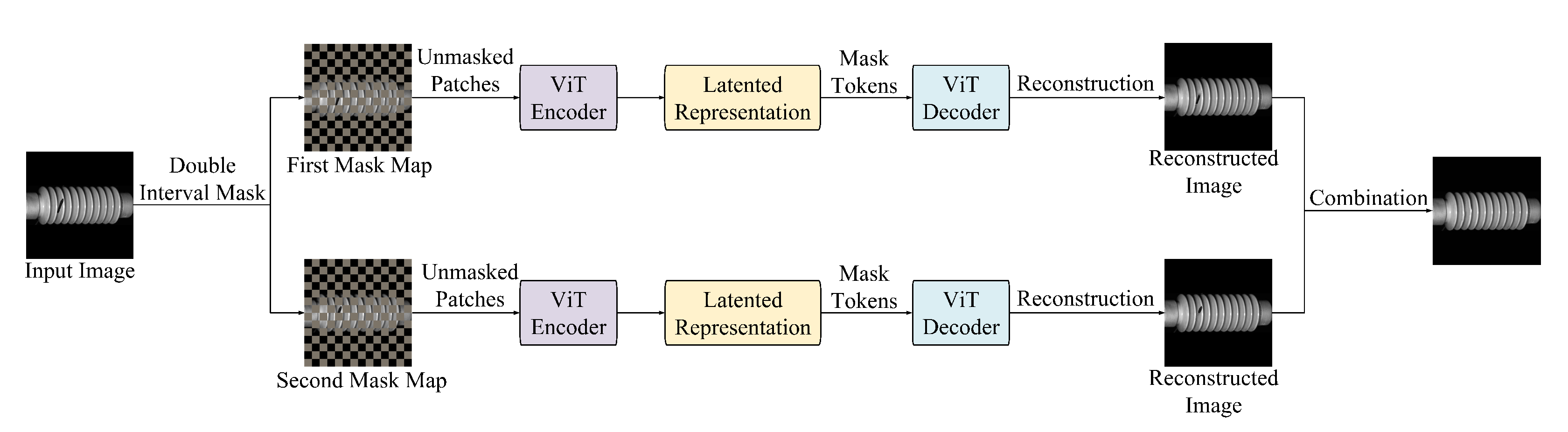 Input Image

Double Interval Mask

First Mask Map

Unmasked Patches

ViT Encoder

Latented Representation

Mask Tokens

ViT Decoder

Reconstruction

Reconstructed Image

Second Mask Map

Unmasked Patches

ViT Encoder

Latented Representation

Mask Tokens

ViT Decoder

Reconstruction

Reconstructed Image

Combination